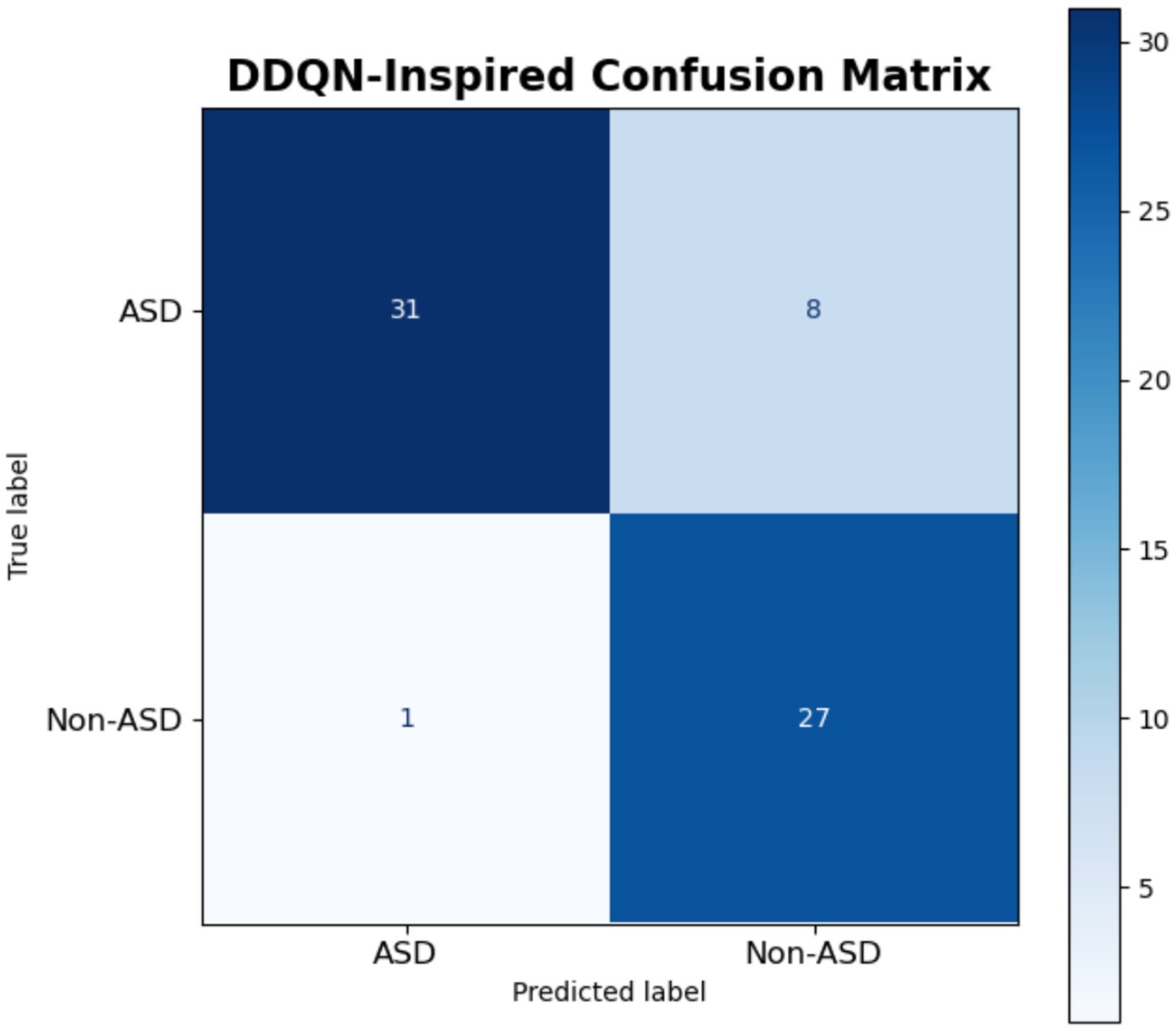 DDQN-Inspired Confusion Matrix

True label

ASD
Non-ASD

31
8
1
27

ASD
Non-ASD
Predicted label

30
25
20
15
10
5